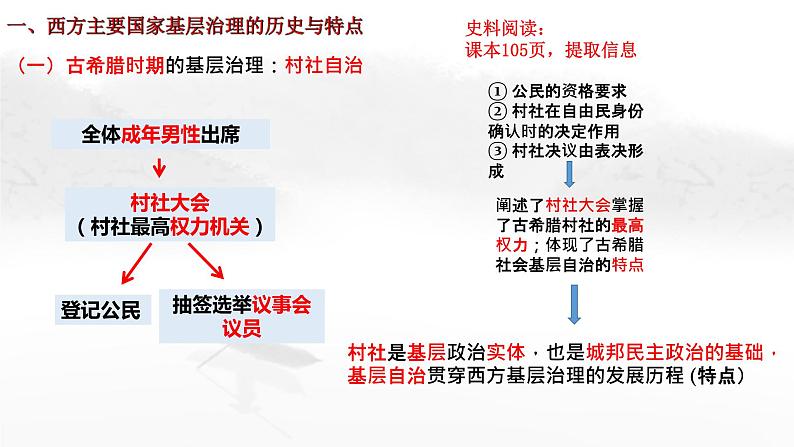 一、西方主要国家基层治理的历史与特点

（一）古希腊时期的基层治理：村社自治

全体成年男性出席

村社大会
（村社最高权力机关）

登记公民

抽签选举议事会议员

史料阅读：
课本105页，提取信息

① 公民的资格要求
② 村社在自由民身份确认时的决定作用
③ 村社决议由表决形成

阐述了村社大会掌握了古希腊村社的最高权力；体现了古希腊社会基层自治的特点

村社是基层政治实体，也是城邦民主政治的基础，基层自治贯穿西方基层治理的发展历程 (特点)